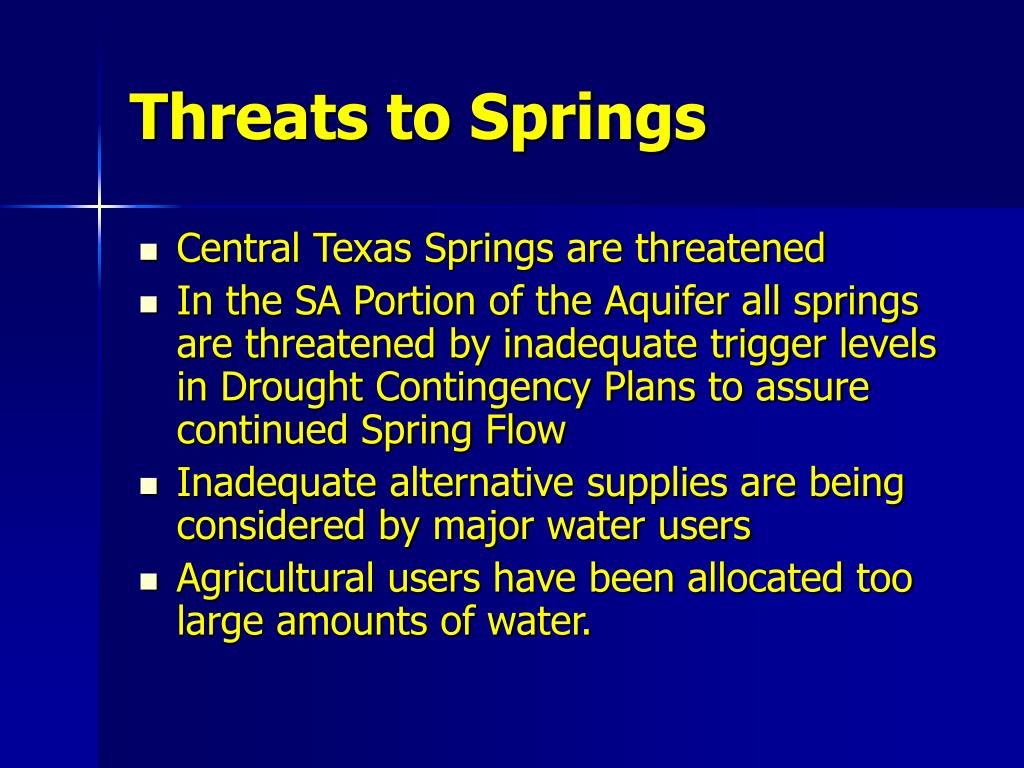 Threats to Springs

- Central Texas Springs are threatened
- In the SA Portion of the Aquifer all springs are threatened by inadequate trigger levels in Drought Contingency Plans to assure continued Spring Flow
- Inadequate alternative supplies are being considered by major water users
- Agricultural users have been allocated too large amounts of water.